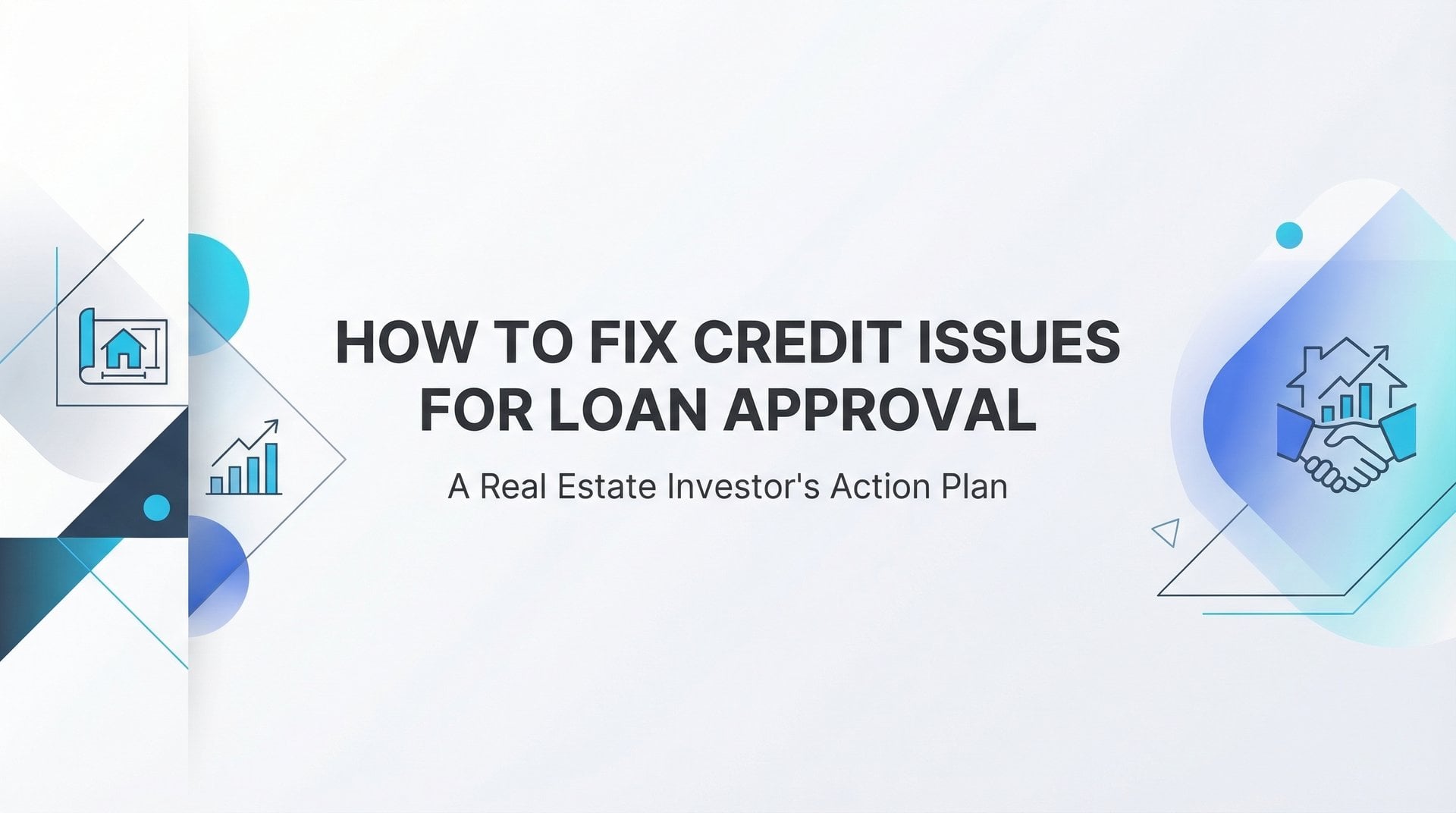 HOW TO FIX CREDIT ISSUES FOR LOAN APPROVAL

A Real Estate Investor's Action Plan